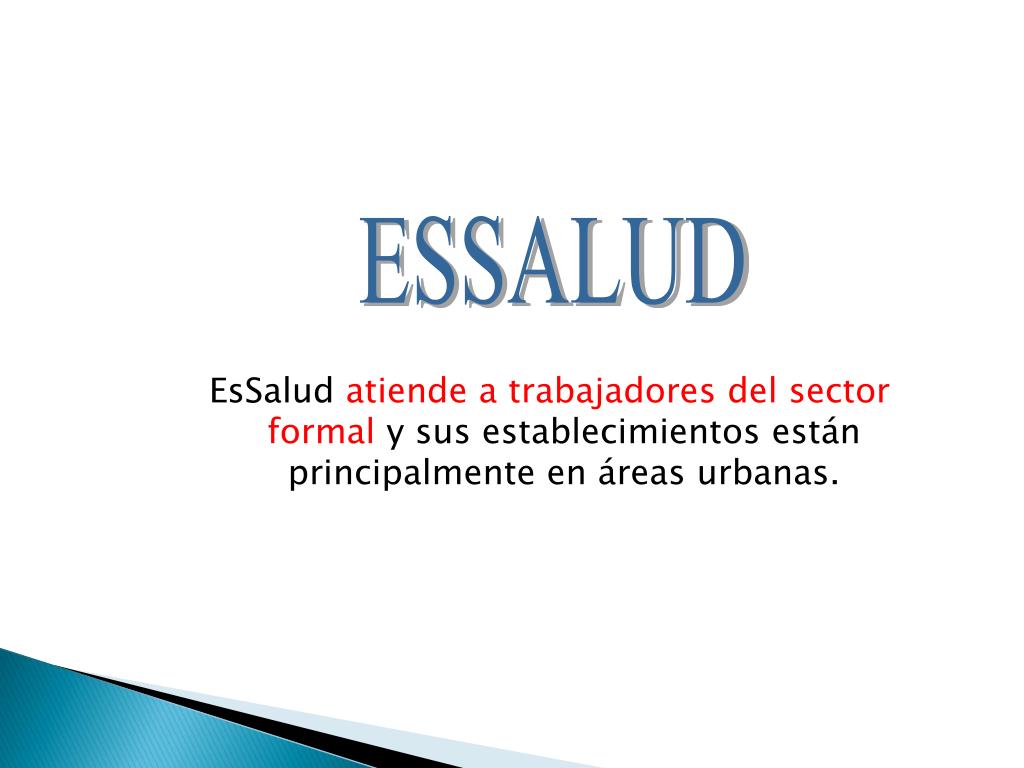 ESSALUD

EsSalud atiende a trabajadores del sector formal y sus establecimientos están principalmente en áreas urbanas.